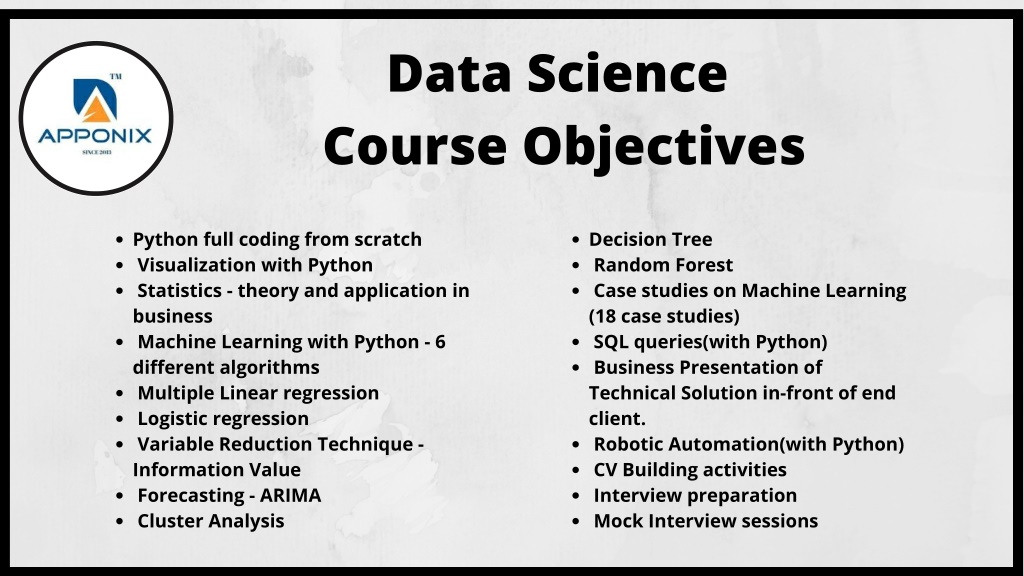 TM
APPONIX
SINCE 2013

Data Science
Course Objectives

- Python full coding from scratch
- Visualization with Python
- Statistics - theory and application in business
- Machine Learning with Python - 6 different algorithms
- Multiple Linear regression
- Logistic regression
- Variable Reduction Technique - Information Value
- Forecasting - ARIMA
- Cluster Analysis

- Decision Tree
- Random Forest
- Case studies on Machine Learning (18 case studies)
- SQL queries(with Python)
- Business Presentation of Technical Solution in-front of end client.
- Robotic Automation(with Python)
- CV Building activities
- Interview preparation
- Mock Interview sessions